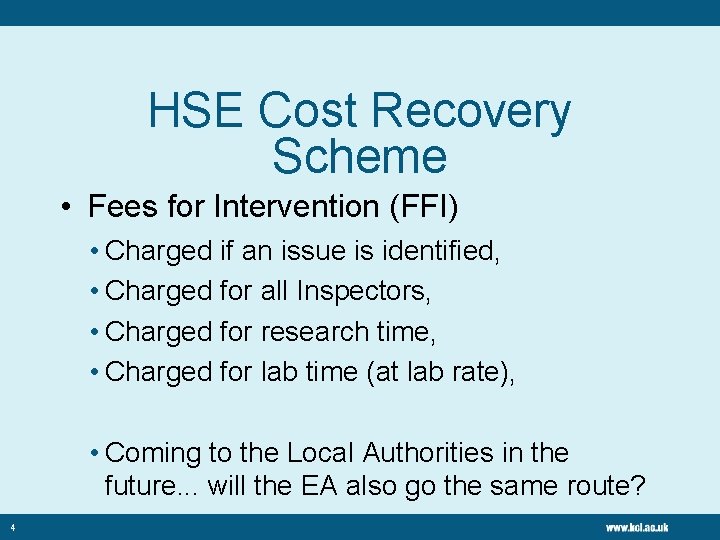 HSE Cost Recovery Scheme

• Fees for Intervention (FFI)

• Charged if an issue is identified,

• Charged for all Inspectors,

• Charged for research time,

• Charged for lab time (at lab rate),

• Coming to the Local Authorities in the future... will the EA also go the same route?

4

www.kcl.ac.uk